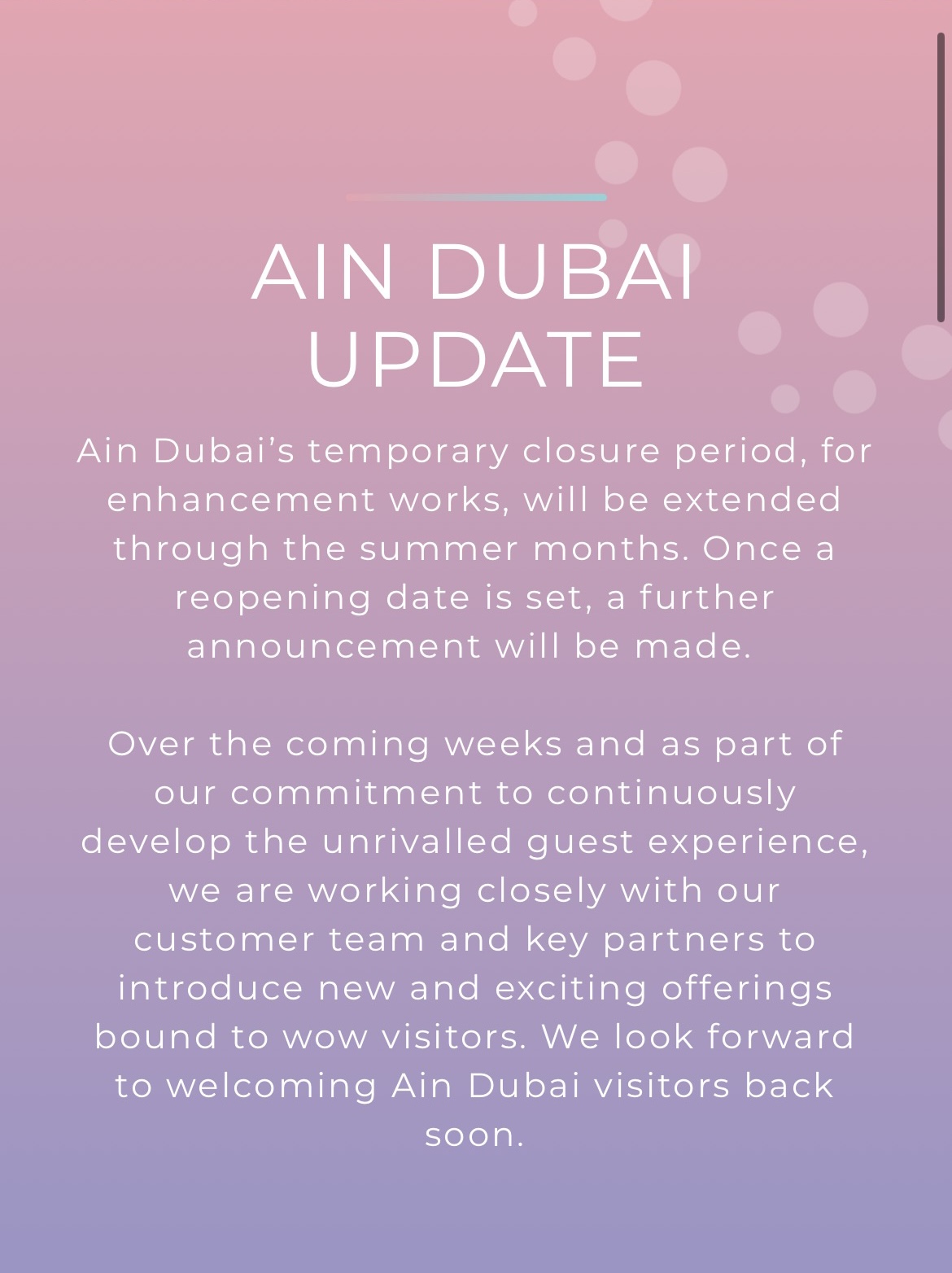 AIN DUBAI UPDATE

Ain Dubai’s temporary closure period, for enhancement works, will be extended through the summer months. Once a reopening date is set, a further announcement will be made.

Over the coming weeks and as part of our commitment to continuously develop the unrivalled guest experience, we are working closely with our customer team and key partners to introduce new and exciting offerings bound to wow visitors. We look forward to welcoming Ain Dubai visitors back soon.